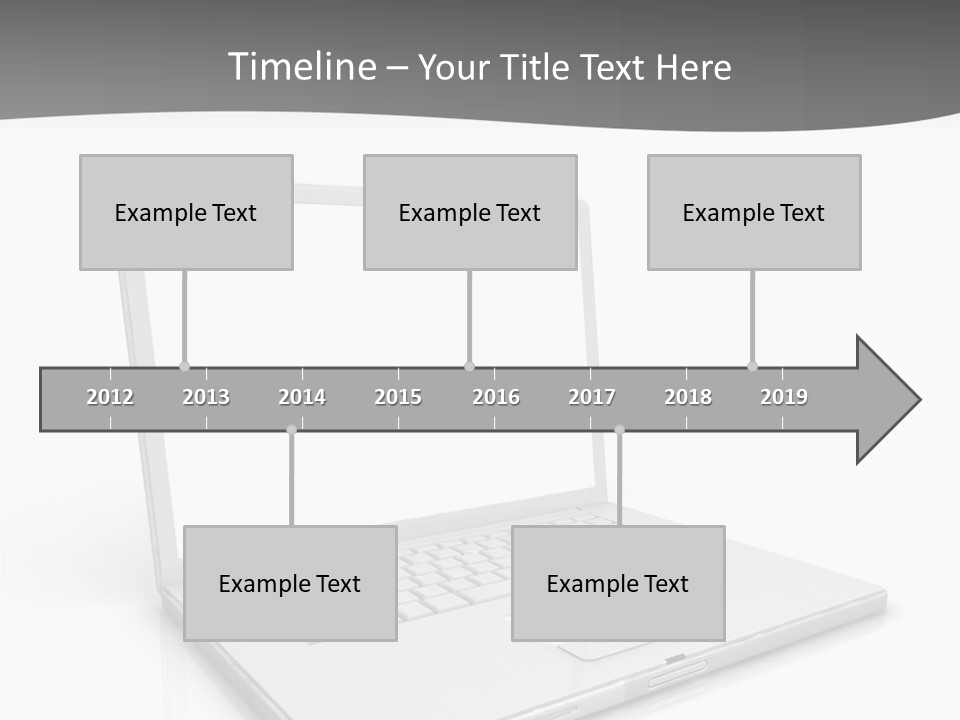 Timeline – Your Title Text Here

Example Text

Example Text

Example Text

2012 2013 2014 2015 2016 2017 2018 2019

Example Text

Example Text